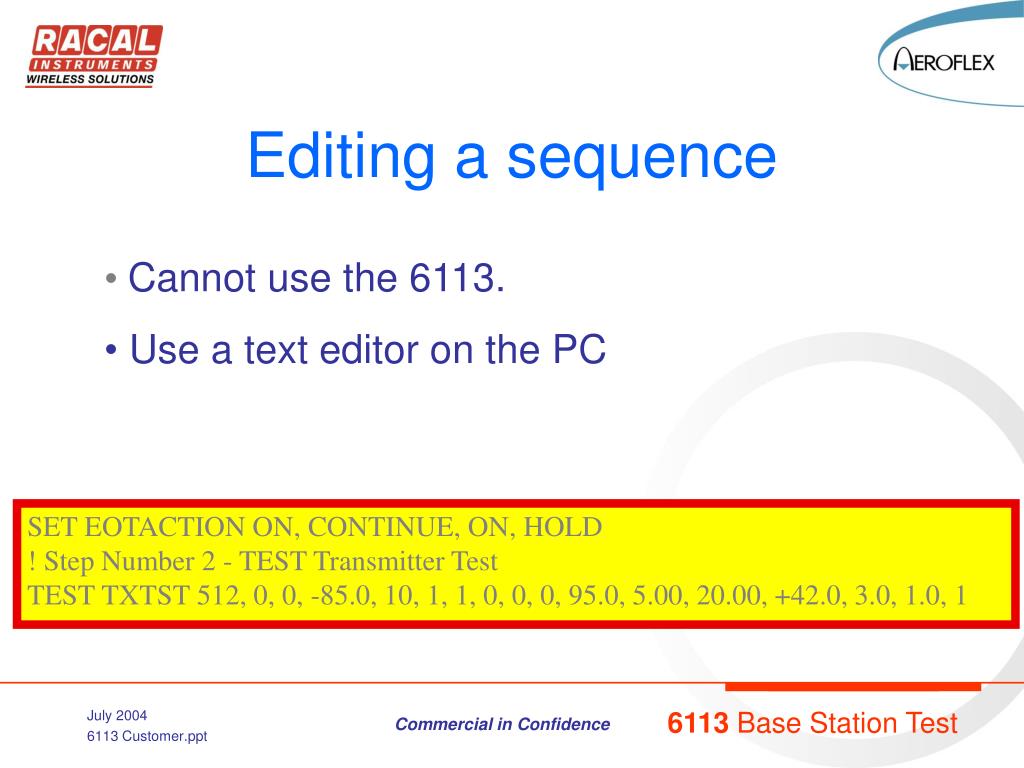 RACAL
INSTRUMENTS
WIRELESS SOLUTIONS

AEROFLEX

Editing a sequence

• Cannot use the 6113.

• Use a text editor on the PC

SET EOTACTION ON, CONTINUE, ON, HOLD
! Step Number 2 - TEST Transmitter Test
TEST TXTST 512, 0, 0, -85.0, 10, 1, 1, 0, 0, 0, 95.0, 5.00, 20.00, +42.0, 3.0, 1.0, 1

July 2004
6113 Customer.ppt

Commercial in Confidence

6113 Base Station Test